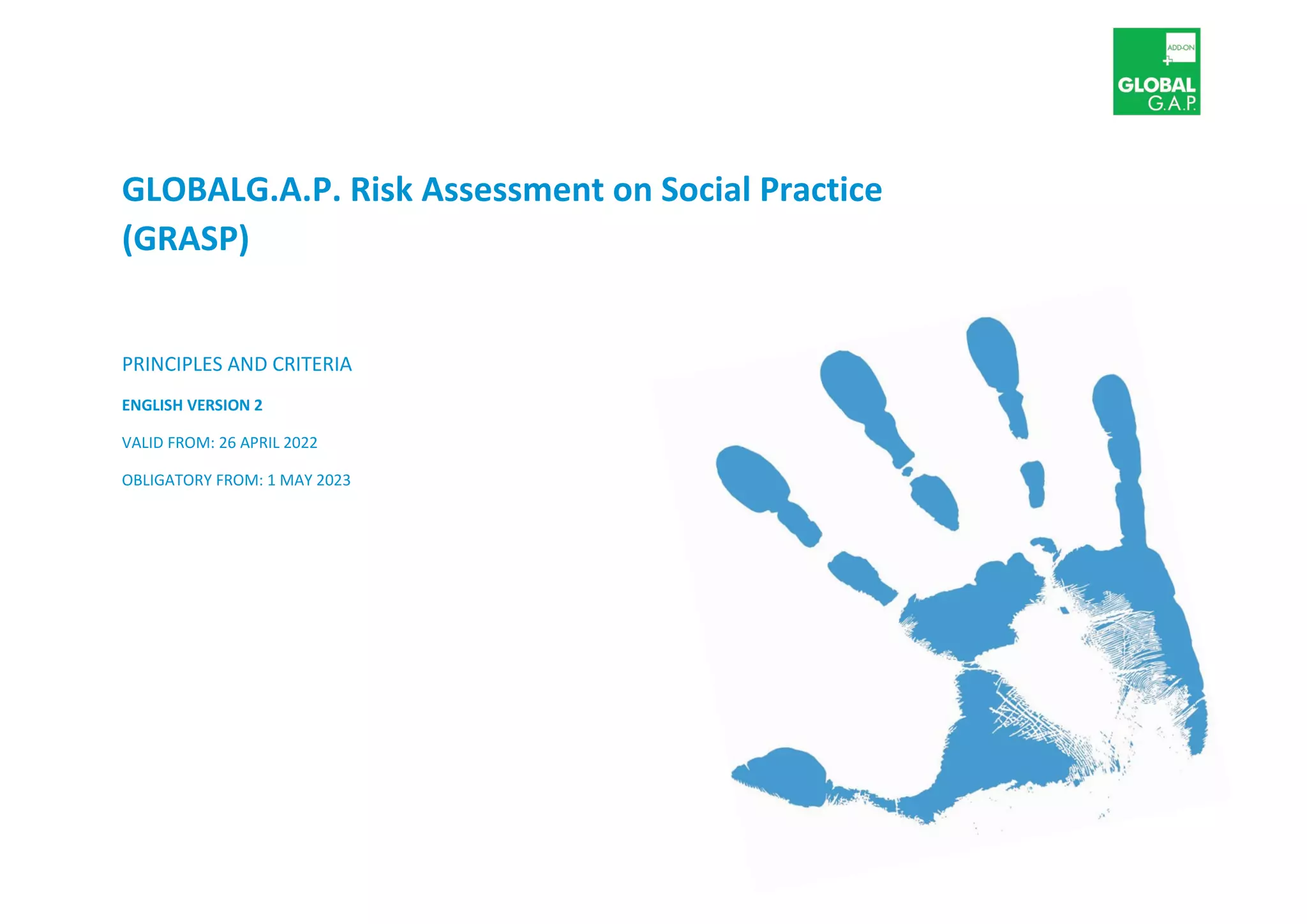 ADD-ON
+
GLOBAL
G.A.P.

GLOBALG.A.P. Risk Assessment on Social Practice (GRASP)

PRINCIPLES AND CRITERIA

ENGLISH VERSION 2

VALID FROM: 26 APRIL 2022

OBLIGATORY FROM: 1 MAY 2023